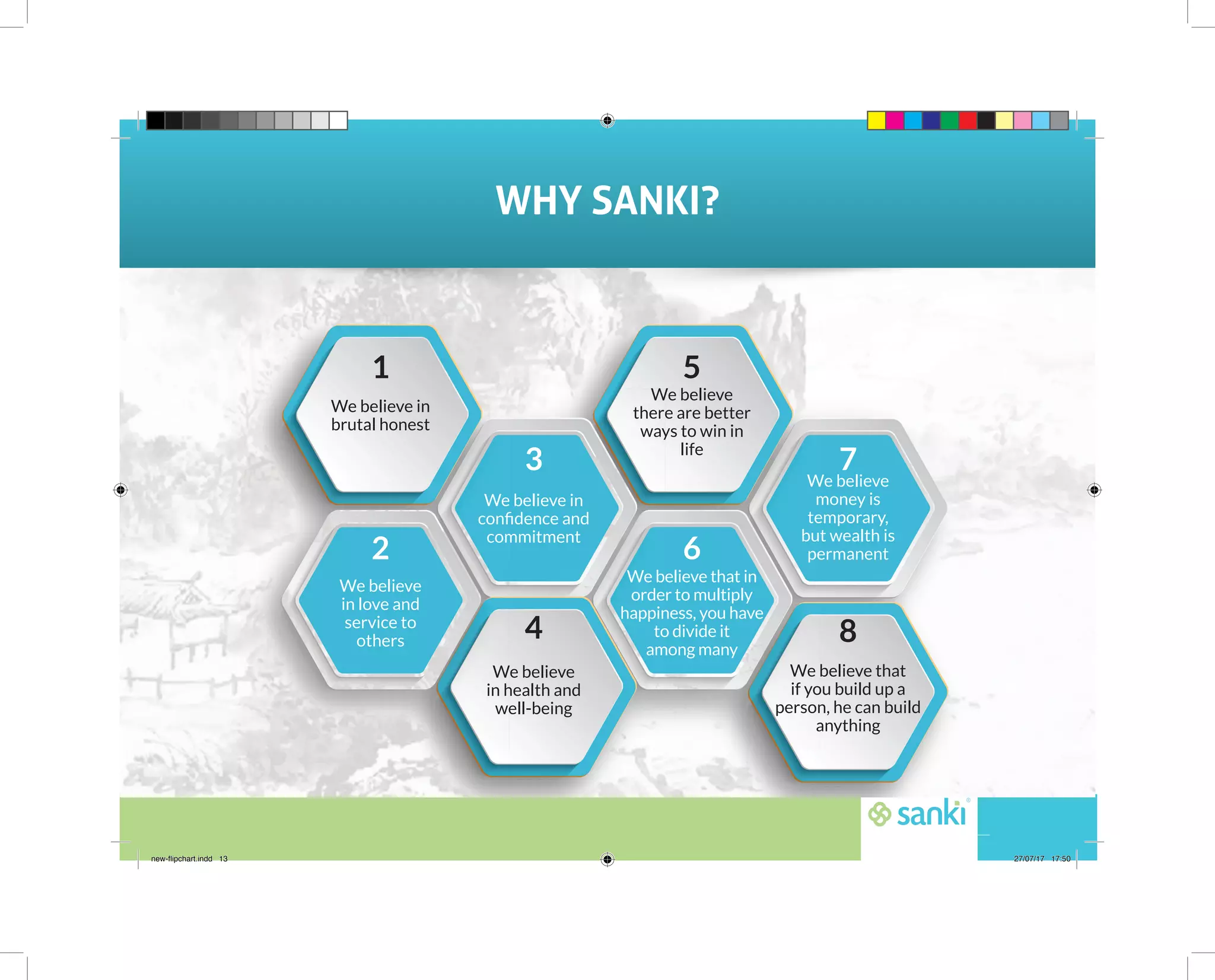 WHY SANKI?

1
We believe in brutal honest

2
We believe in love and service to others

3
We believe in confidence and commitment

4
We believe in health and well-being

5
We believe there are better ways to win in life

6
We believe that in order to multiply happiness, you have to divide it among many

7
We believe money is temporary, but wealth is permanent

8
We believe that if you build up a person, he can build anything

sanki®

new-flipchart.indd 13

27/07/17 17:50